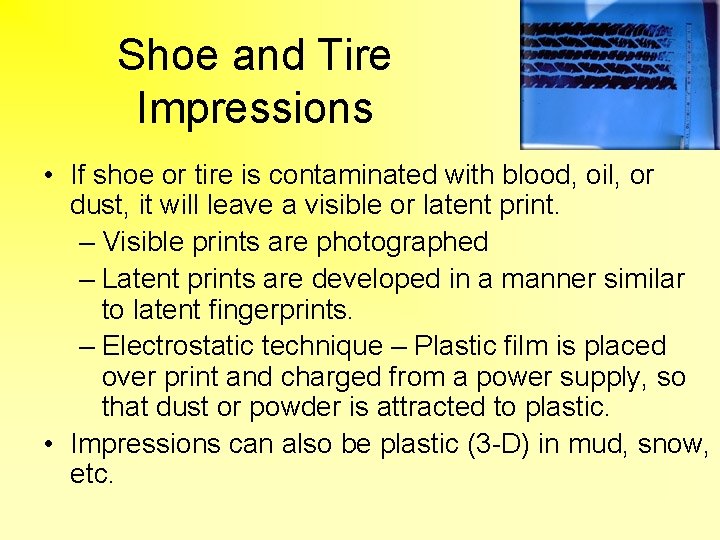 Shoe and Tire Impressions

• If shoe or tire is contaminated with blood, oil, or dust, it will leave a visible or latent print.
– Visible prints are photographed
– Latent prints are developed in a manner similar to latent fingerprints.
– Electrostatic technique – Plastic film is placed over print and charged from a power supply, so that dust or powder is attracted to plastic.
• Impressions can also be plastic (3-D) in mud, snow, etc.